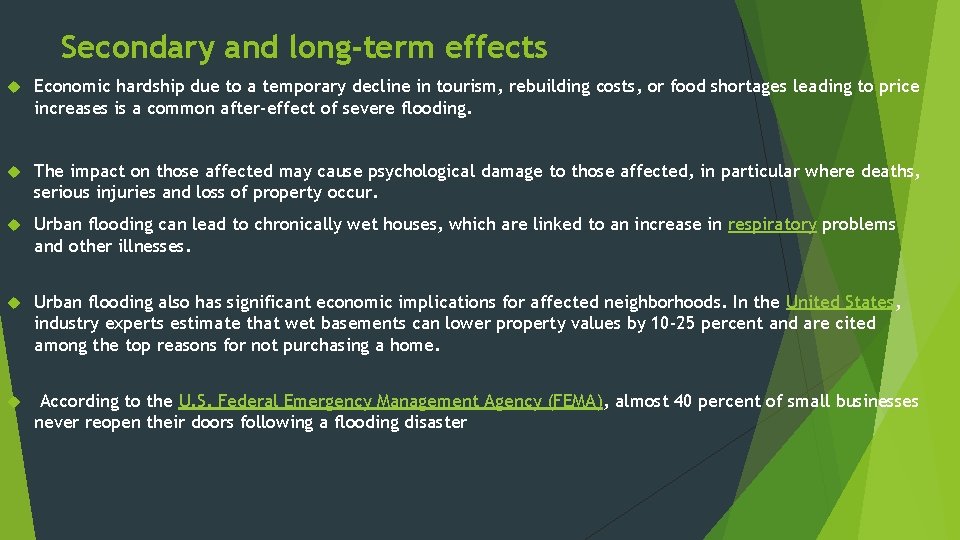 Secondary and long-term effects

Economic hardship due to a temporary decline in tourism, rebuilding costs, or food shortages leading to price increases is a common after-effect of severe flooding.

The impact on those affected may cause psychological damage to those affected, in particular where deaths, serious injuries and loss of property occur.

Urban flooding can lead to chronically wet houses, which are linked to an increase in respiratory problems and other illnesses.

Urban flooding also has significant economic implications for affected neighborhoods. In the United States, industry experts estimate that wet basements can lower property values by 10-25 percent and are cited among the top reasons for not purchasing a home.

According to the U.S. Federal Emergency Management Agency (FEMA), almost 40 percent of small businesses never reopen their doors following a flooding disaster